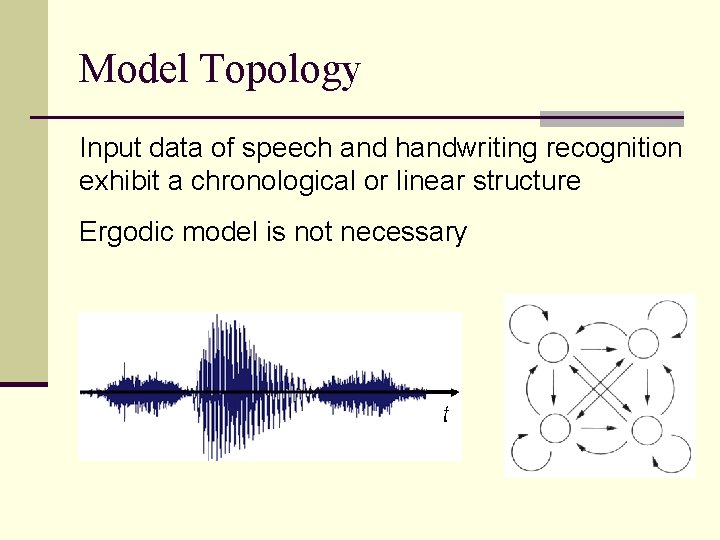 Model Topology

Input data of speech and handwriting recognition exhibit a chronological or linear structure

Ergodic model is not necessary

$t$